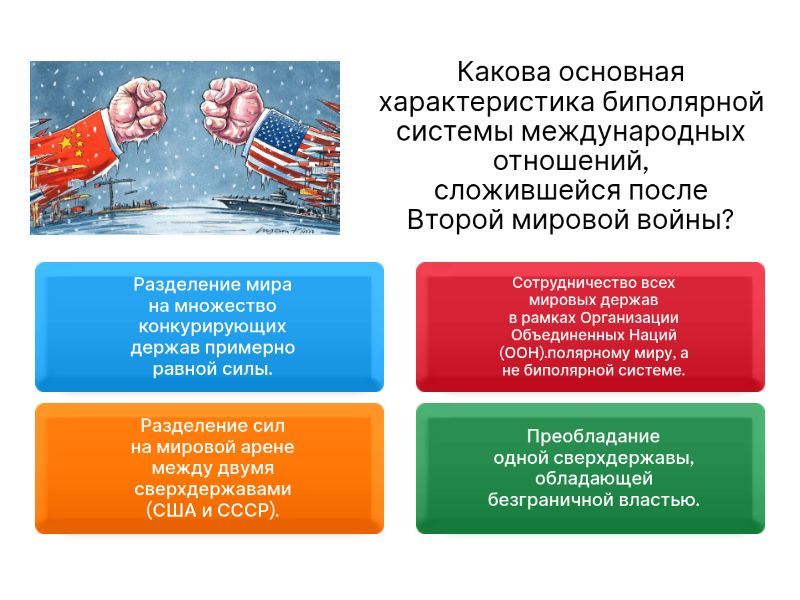 Какова основная характеристика биполярной системы международных отношений, сложившейся после Второй мировой войны?

Разделение мира на множество конкурирующих держав примерно равной силы.

Сотрудничество всех мировых держав в рамках Организации Объединенных Наций (ООН).полярному миру, а не биполярной системе.

Разделение сил на мировой арене между двумя сверхдержавами (США и СССР).

Преобладание одной сверхдержавы, обладающей безграничной властью.